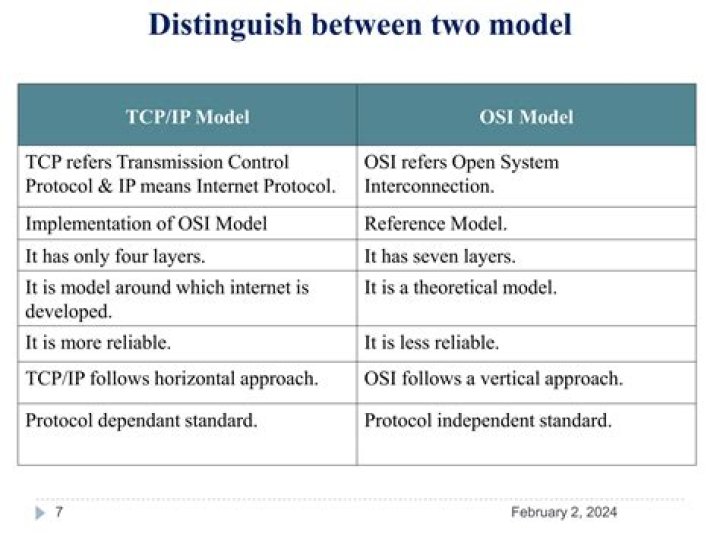 Distinguish between two model

| TCP/IP Model | OSI Model |
|---|---|
| TCP refers Transmission Control Protocol & IP means Internet Protocol. | OSI refers Open System Interconnection. |
| Implementation of OSI Model | Reference Model. |
| It has only four layers. | It has seven layers. |
| It is model around which internet is developed. | It is a theoretical model. |
| It is more reliable. | It is less reliable. |
| TCP/IP follows horizontal approach. | OSI follows a vertical approach. |
| Protocol dependant standard. | Protocol independent standard. |

7

February 2, 2024